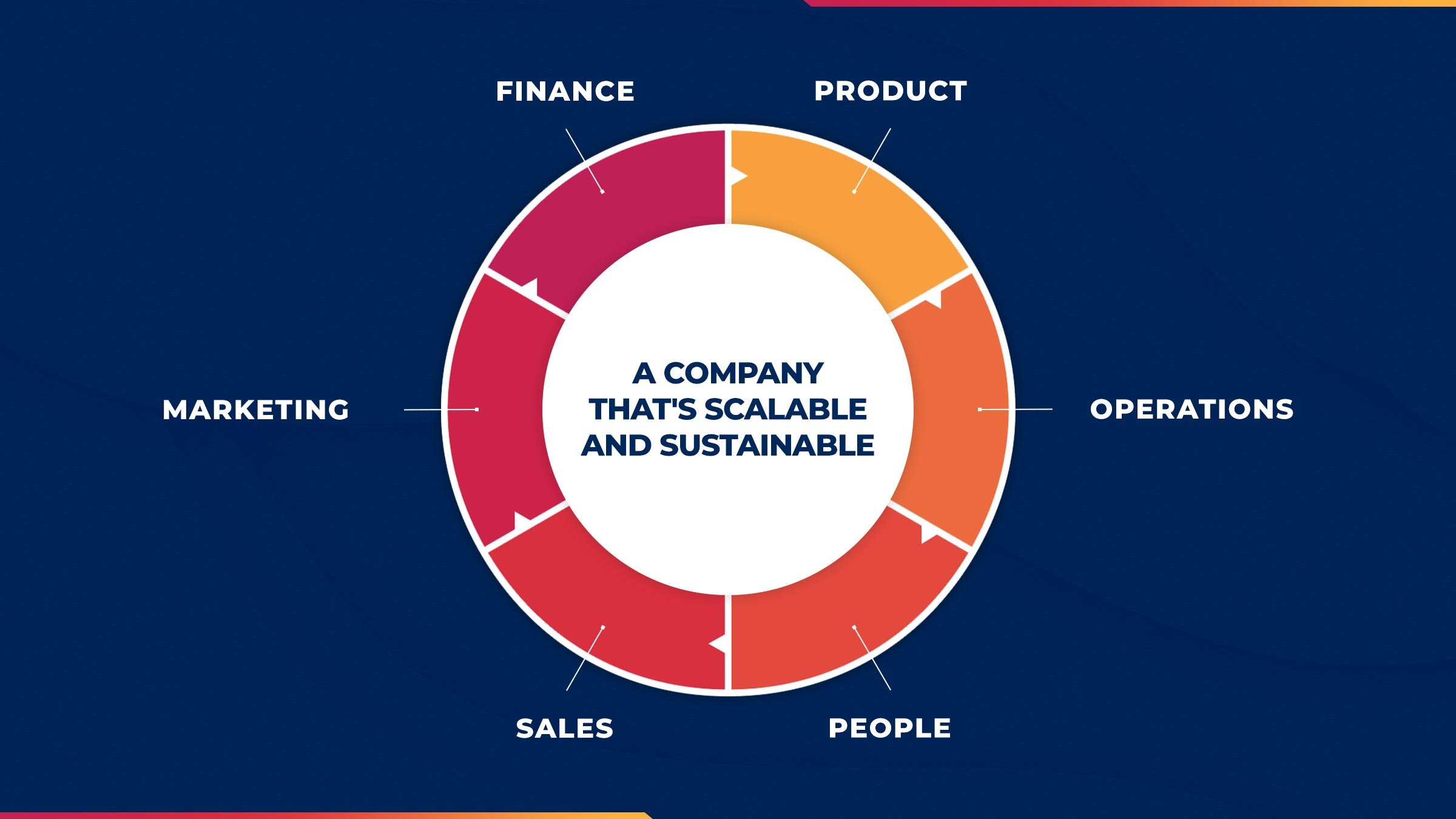 FINANCE

PRODUCT

MARKETING

A COMPANY THAT'S SCALABLE AND SUSTAINABLE

OPERATIONS

SALES

PEOPLE